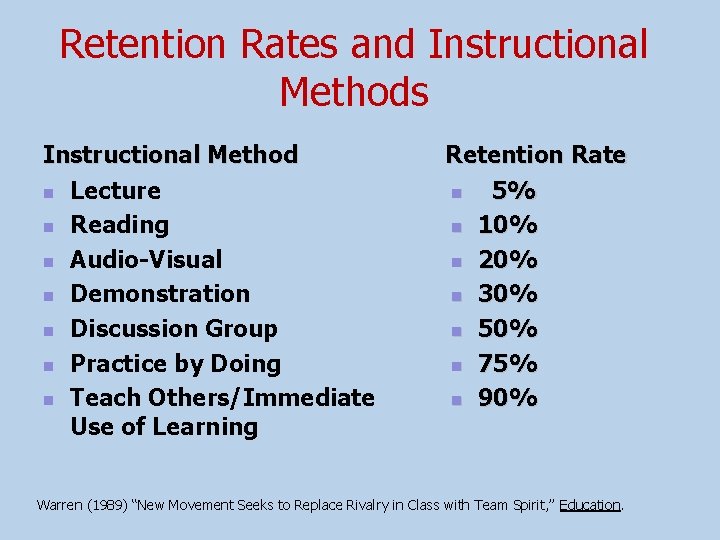 Retention Rates and Instructional Methods

Instructional Method

- Lecture
- Reading
- Audio-Visual
- Demonstration
- Discussion Group
- Practice by Doing
- Teach Others/Immediate Use of Learning

Retention Rate

- 5%
- 10%
- 20%
- 30%
- 50%
- 75%
- 90%

Warren (1989) "New Movement Seeks to Replace Rivalry in Class with Team Spirit," Education.